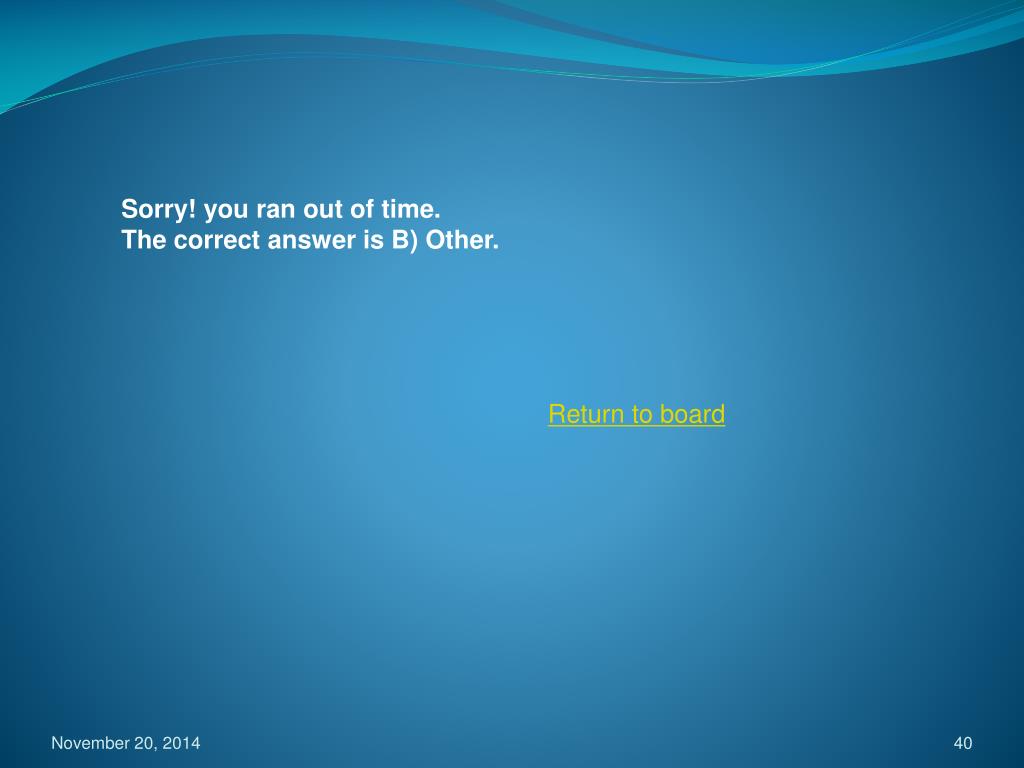 Sorry! you ran out of time.
The correct answer is B) Other.

Return to board

November 20, 2014

40